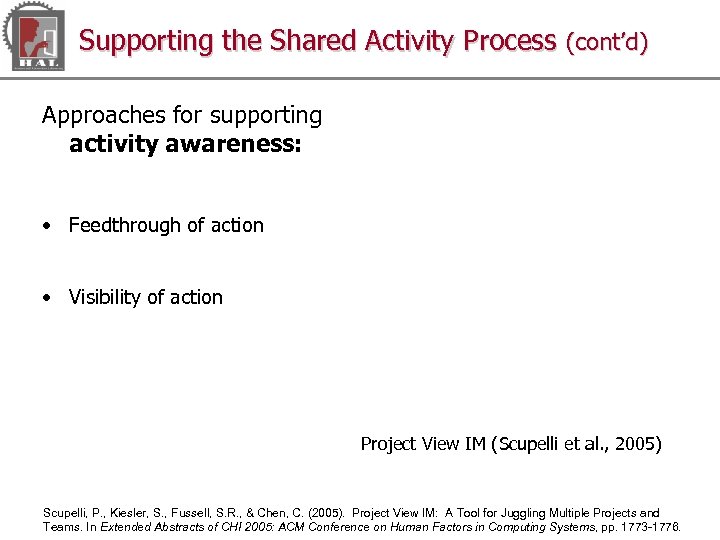 HAL

Supporting the Shared Activity Process (cont'd)

Approaches for supporting activity awareness:

• Feedthrough of action

• Visibility of action

Project View IM (Scupelli et al., 2005)

Scupelli, P., Kiesler, S., Fussell, S.R., & Chen, C. (2005). Project View IM: A Tool for Juggling Multiple Projects and Teams. In Extended Abstracts of CHI 2005: ACM Conference on Human Factors in Computing Systems, pp. 1773-1776.